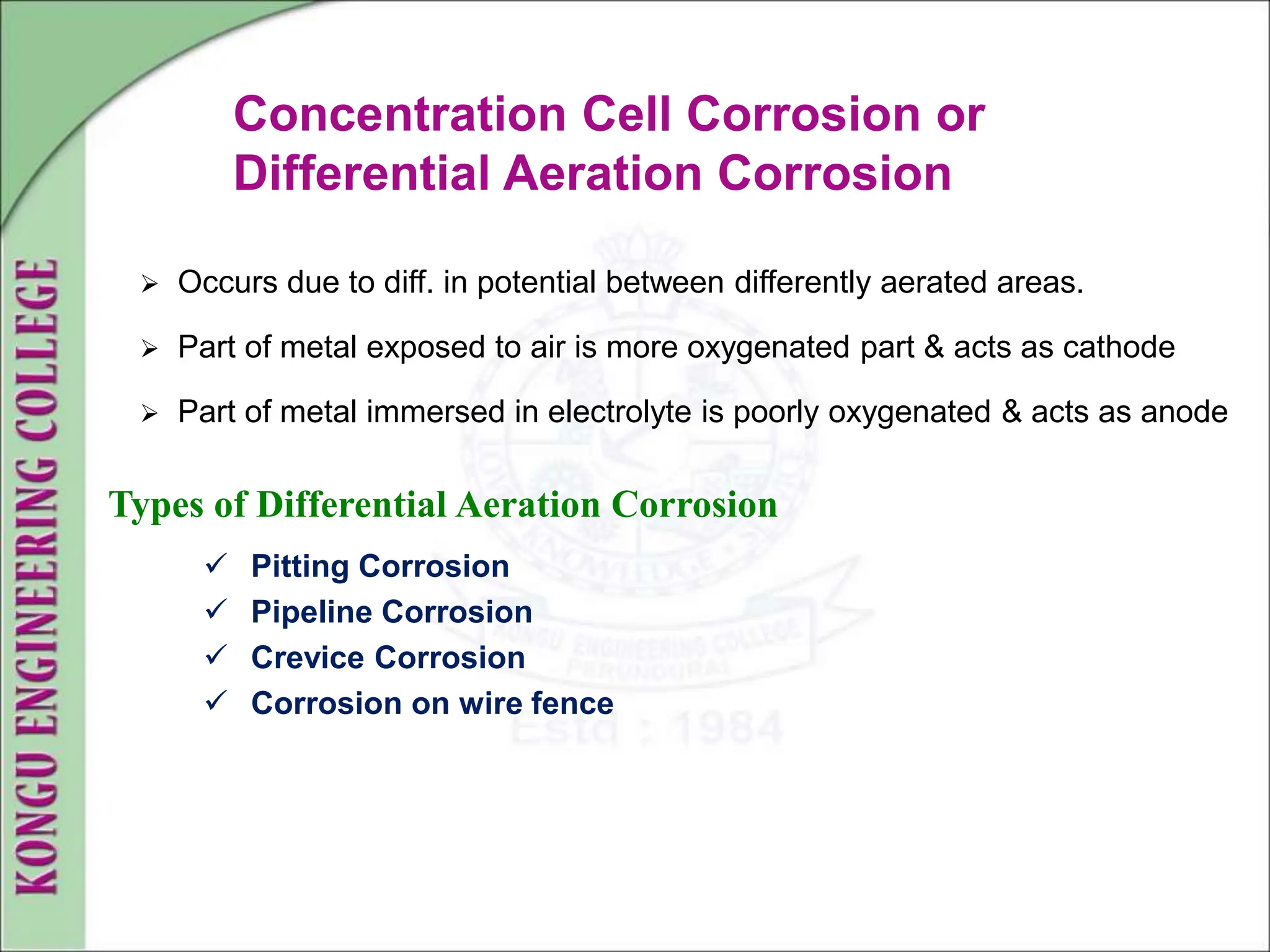 KONGU ENGINEERING COLLEGE

Concentration Cell Corrosion or Differential Aeration Corrosion

➢ Occurs due to diff. in potential between differently aerated areas.

➢ Part of metal exposed to air is more oxygenated part & acts as cathode

➢ Part of metal immersed in electrolyte is poorly oxygenated & acts as anode

Types of Differential Aeration Corrosion

✓ Pitting Corrosion
✓ Pipeline Corrosion
✓ Crevice Corrosion
✓ Corrosion on wire fence

KNOWLEDGE
KONGU ENGINEERING COLLEGE
PERUNDURAI
Estd : 1984